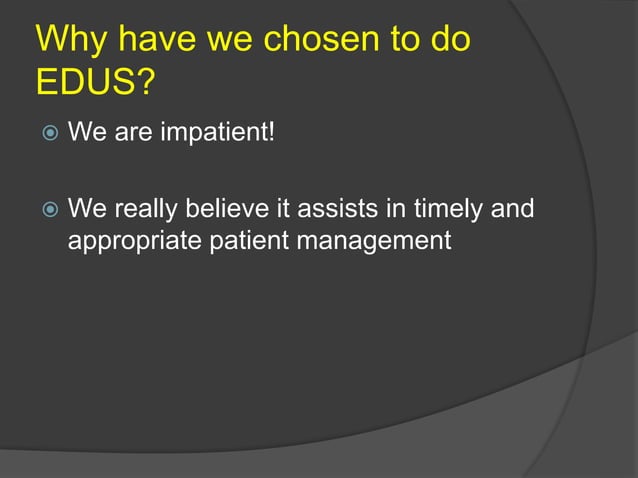 Why have we chosen to do EDUS?

We are impatient!

We really believe it assists in timely and appropriate patient management